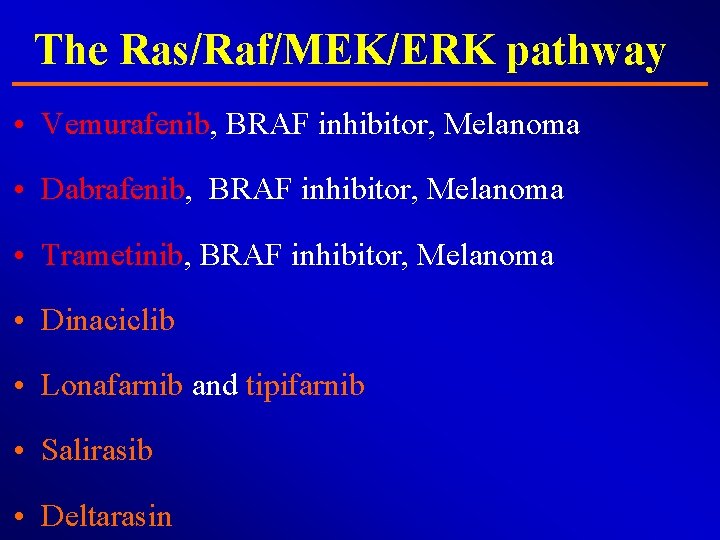 The Ras/Raf/MEK/ERK pathway

• Vemurafenib, BRAF inhibitor, Melanoma

• Dabrafenib, BRAF inhibitor, Melanoma

• Trametinib, BRAF inhibitor, Melanoma

• Dinaciclib

• Lonafarnib and tipifarnib

• Salirasib

• Deltarasin